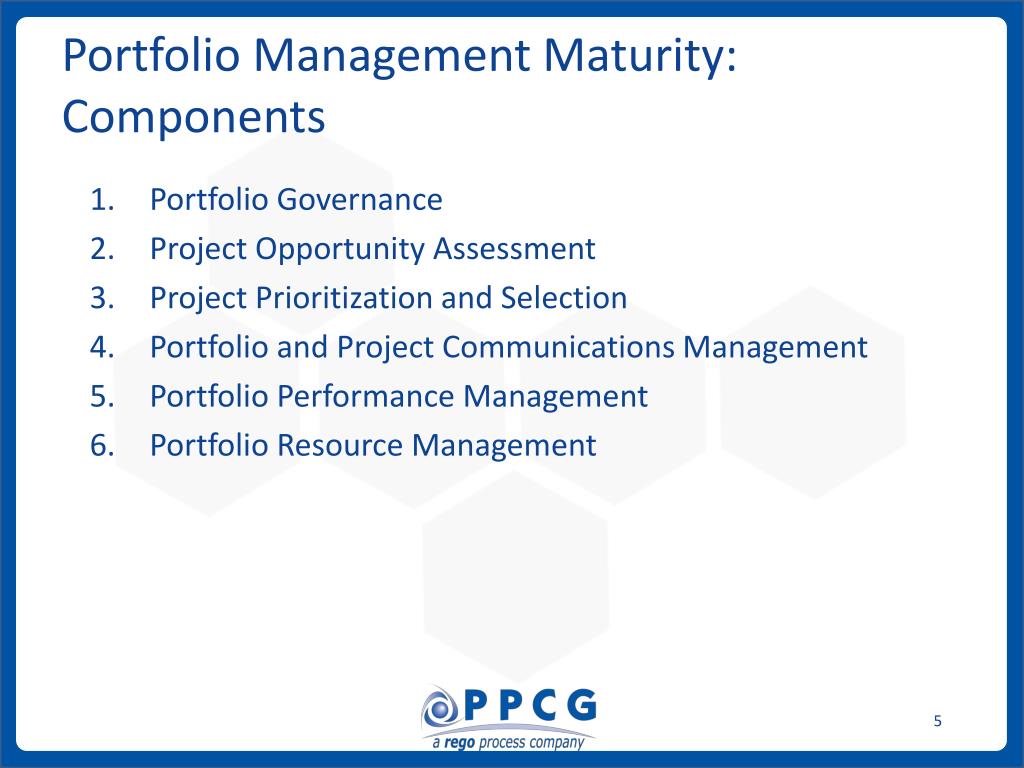 Portfolio Management Maturity: Components

1. Portfolio Governance
2. Project Opportunity Assessment
3. Project Prioritization and Selection
4. Portfolio and Project Communications Management
5. Portfolio Performance Management
6. Portfolio Resource Management

PPCG
a rego process company

5